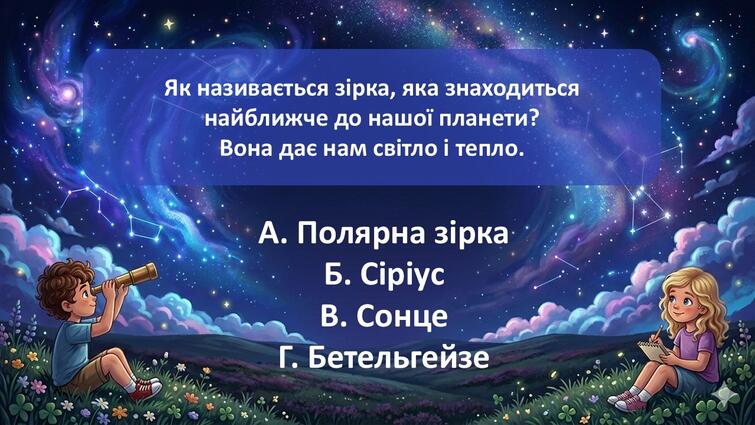 Як називається зірка, яка знаходиться найближче до нашої планети? Вона дає нам світло і тепло.

А. Полярна зірка
Б. Сіріус
В. Сонце
Г. Бетельгейзе